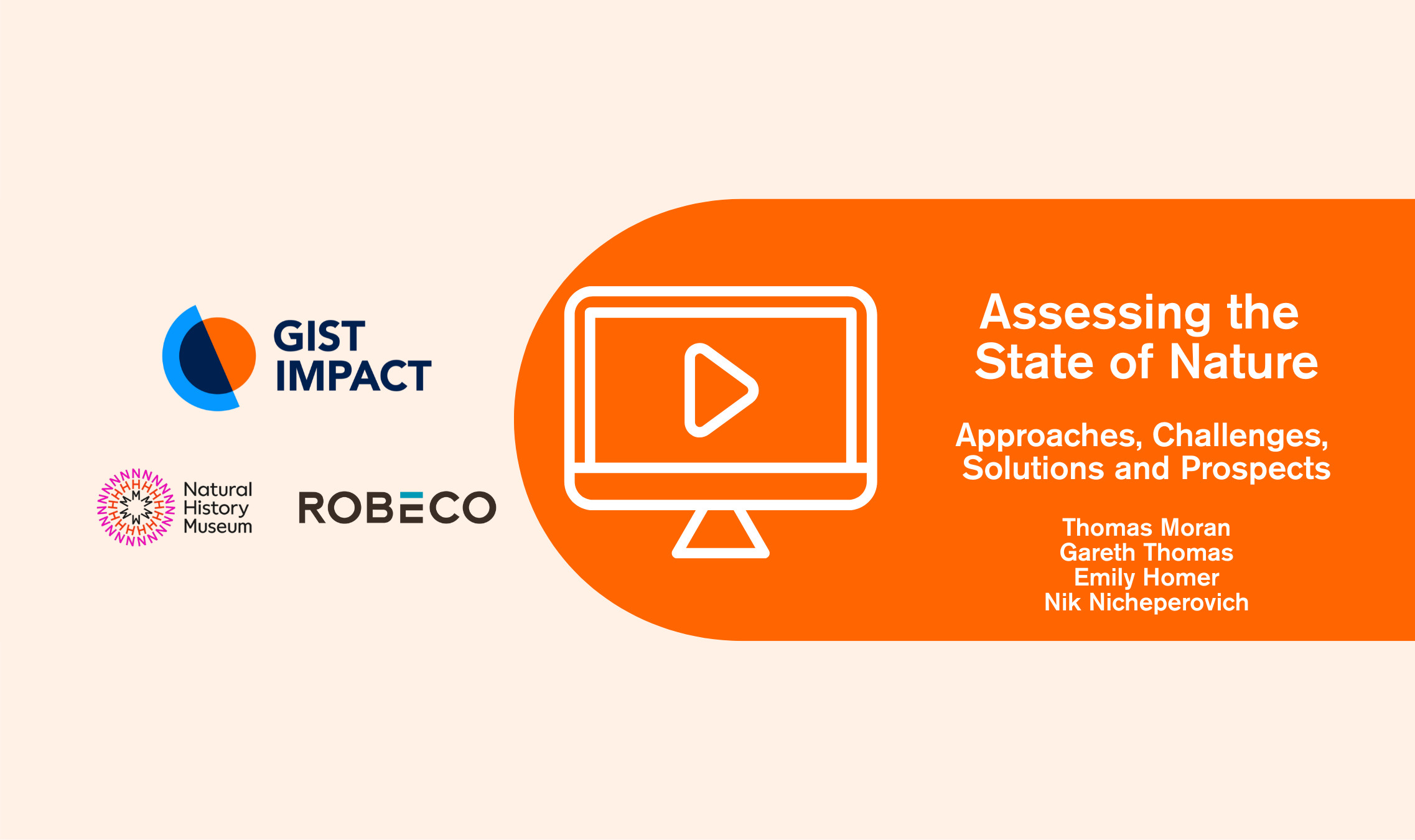 GIST IMPACT

Natural History Museum

ROBECO

Assessing the State of Nature

Approaches, Challenges, Solutions and Prospects

Thomas Moran
Gareth Thomas
Emily Homer
Nik Nicheperovich